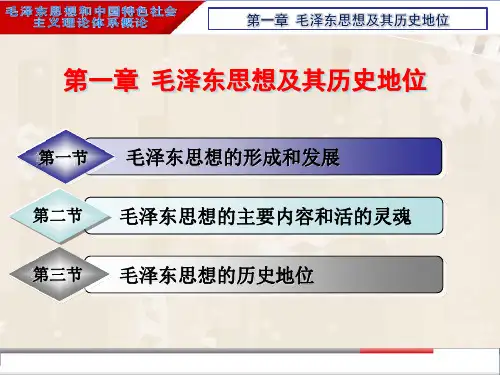 毛泽东思想和中国特色社会主义理论体系概论

第一章 毛泽东思想及其历史地位

第一章 毛泽东思想及其历史地位

第一节 毛泽东思想的形成和发展

第二节 毛泽东思想的主要内容和活的灵魂

第三节 毛泽东思想的历史地位